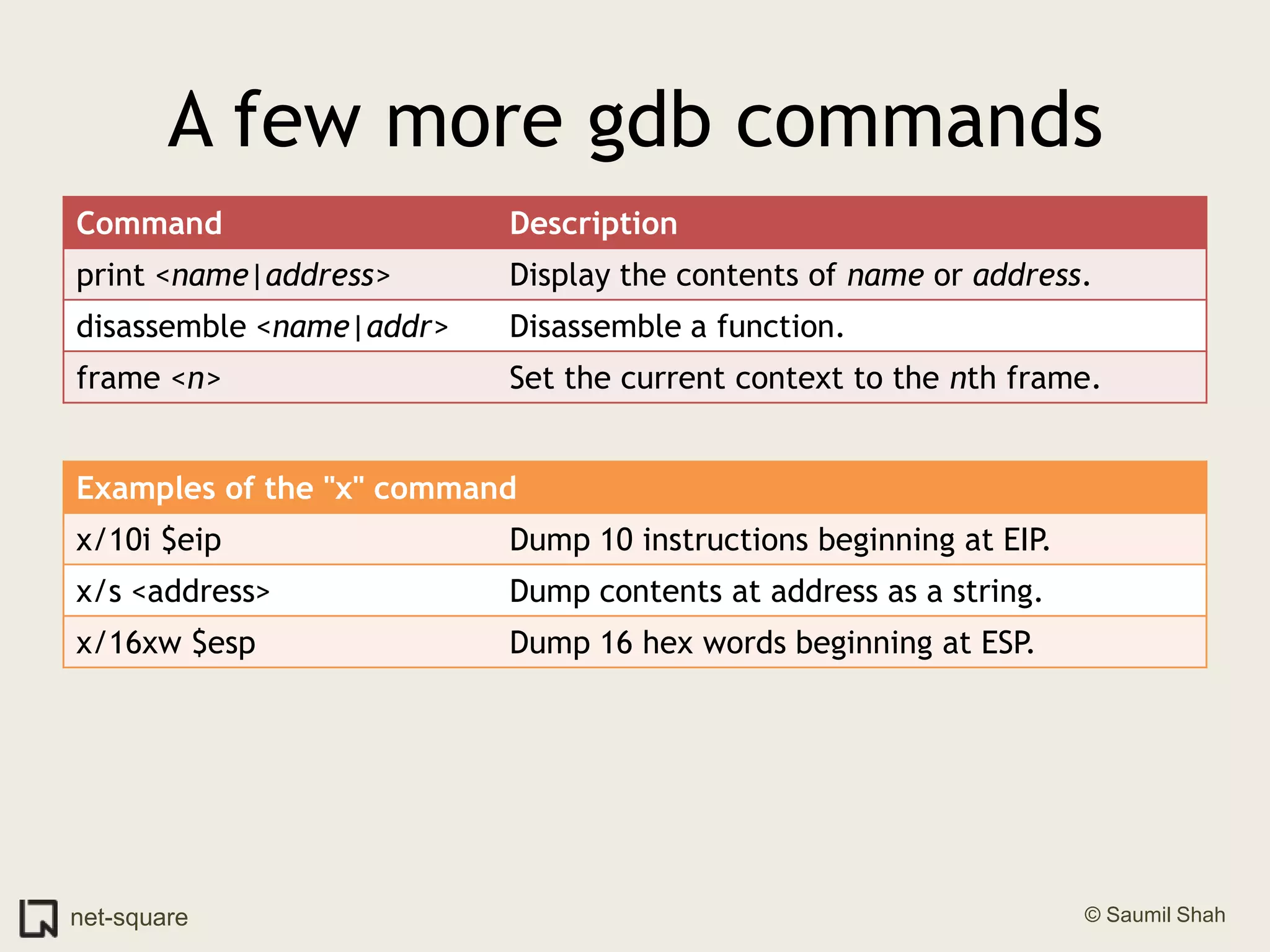 A few more gdb commands

| Command | Description |
|---|---|
| print <name\|address> | Display the contents of name or address. |
| disassemble <name\|addr> | Disassemble a function. |
| frame <n> | Set the current context to the nth frame. |

| Examples of the "x" command | |
|---|---|
| x/10i $eip | Dump 10 instructions beginning at EIP. |
| x/s <address> | Dump contents at address as a string. |
| x/16xw $esp | Dump 16 hex words beginning at ESP. |

net-square

© Saumil Shah